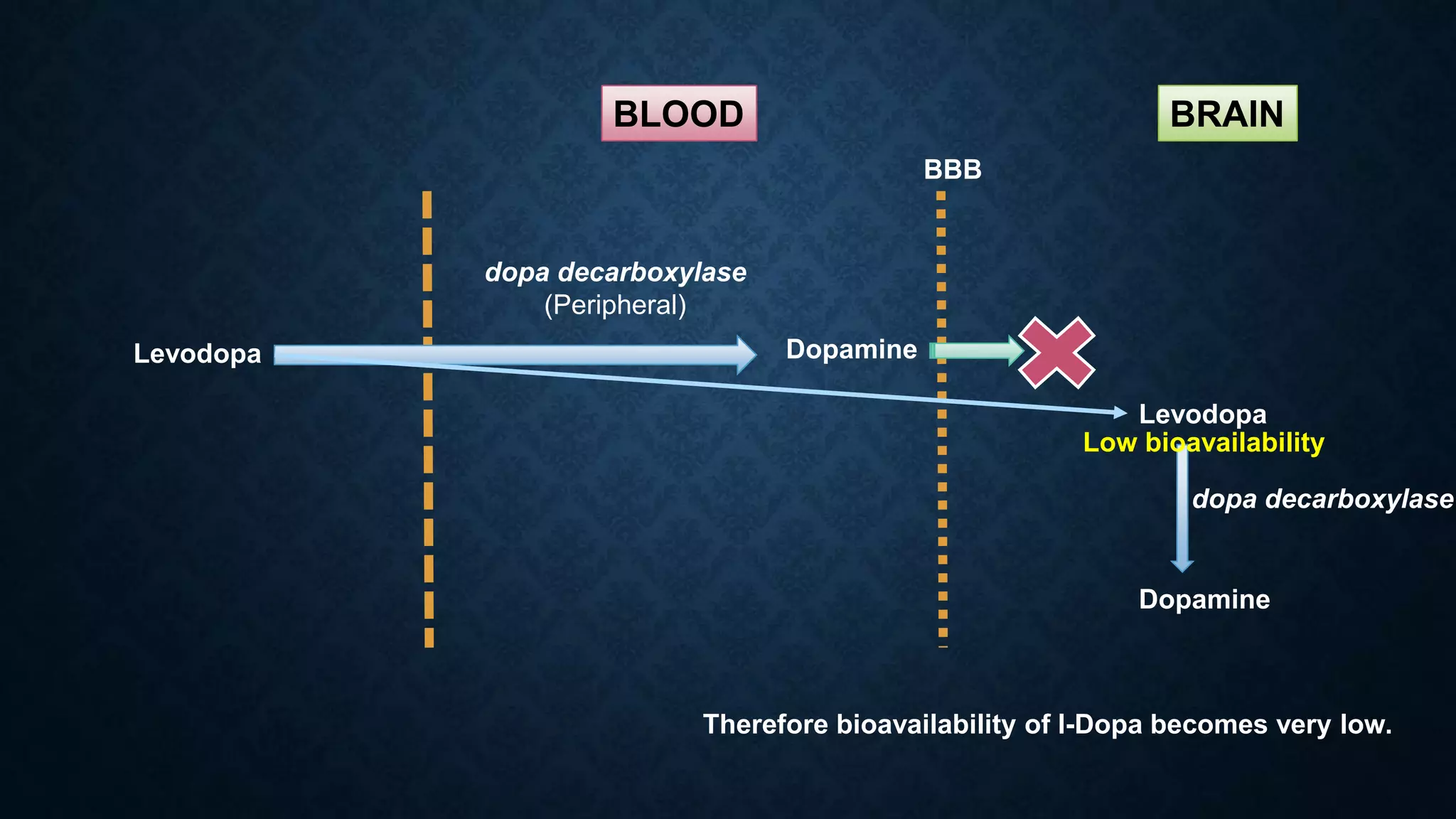 BLOOD

BRAIN

BBB

dopa decarboxylase
(Peripheral)

Levodopa

Dopamine

Levodopa
Low bioavailability

dopa decarboxylase

Dopamine

Therefore bioavailability of l-Dopa becomes very low.